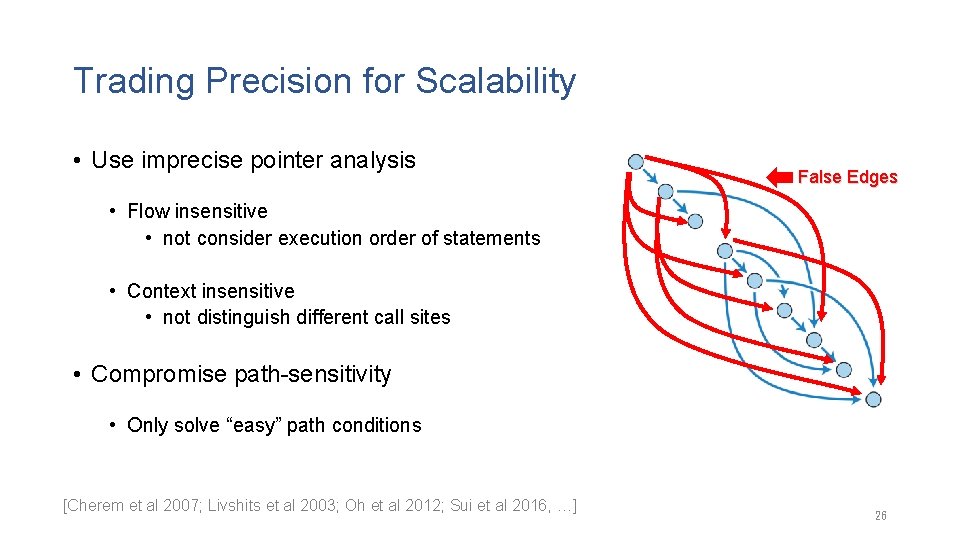 Trading Precision for Scalability

• Use imprecise pointer analysis

• Flow insensitive
• not consider execution order of statements

• Context insensitive
• not distinguish different call sites

• Compromise path-sensitivity

• Only solve “easy” path conditions

False Edges

[Cherem et al 2007; Livshits et al 2003; Oh et al 2012; Sui et al 2016, …]

26